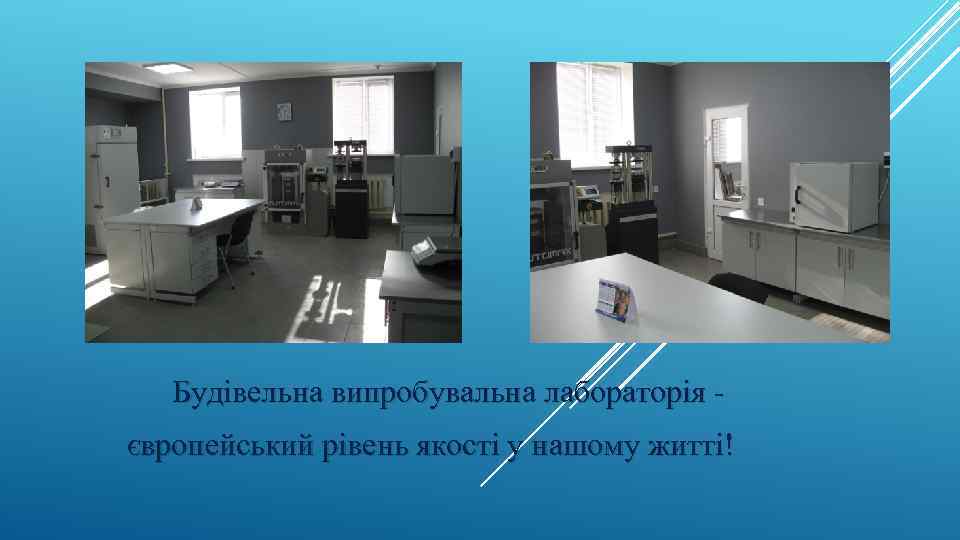 Будівельна випробувальна лабораторія - європейський рівень якості у нашому житті!